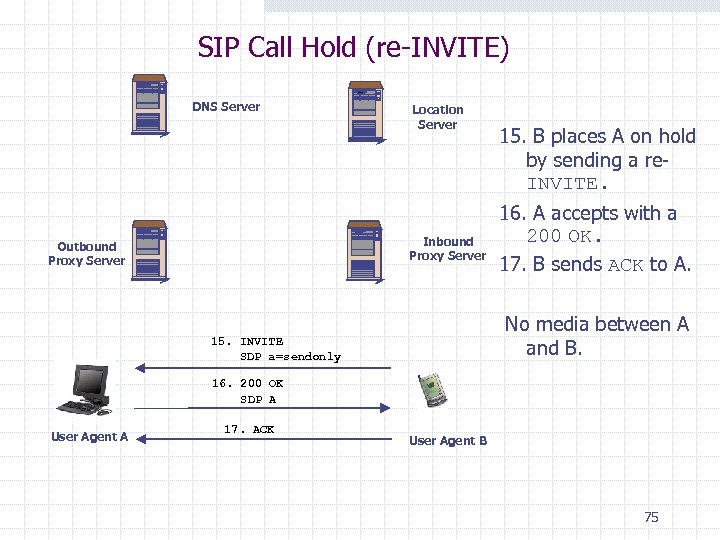 SIP Call Hold (re-INVITE)

DNS Server

Location Server

Outbound Proxy Server

Inbound Proxy Server

15. INVITE
SDP a=sendonly

16. 200 OK
SDP A

17. ACK

User Agent A

User Agent B

15. B places A on hold by sending a re-INVITE.

16. A accepts with a 200 OK.

17. B sends ACK to A.

No media between A and B.

75